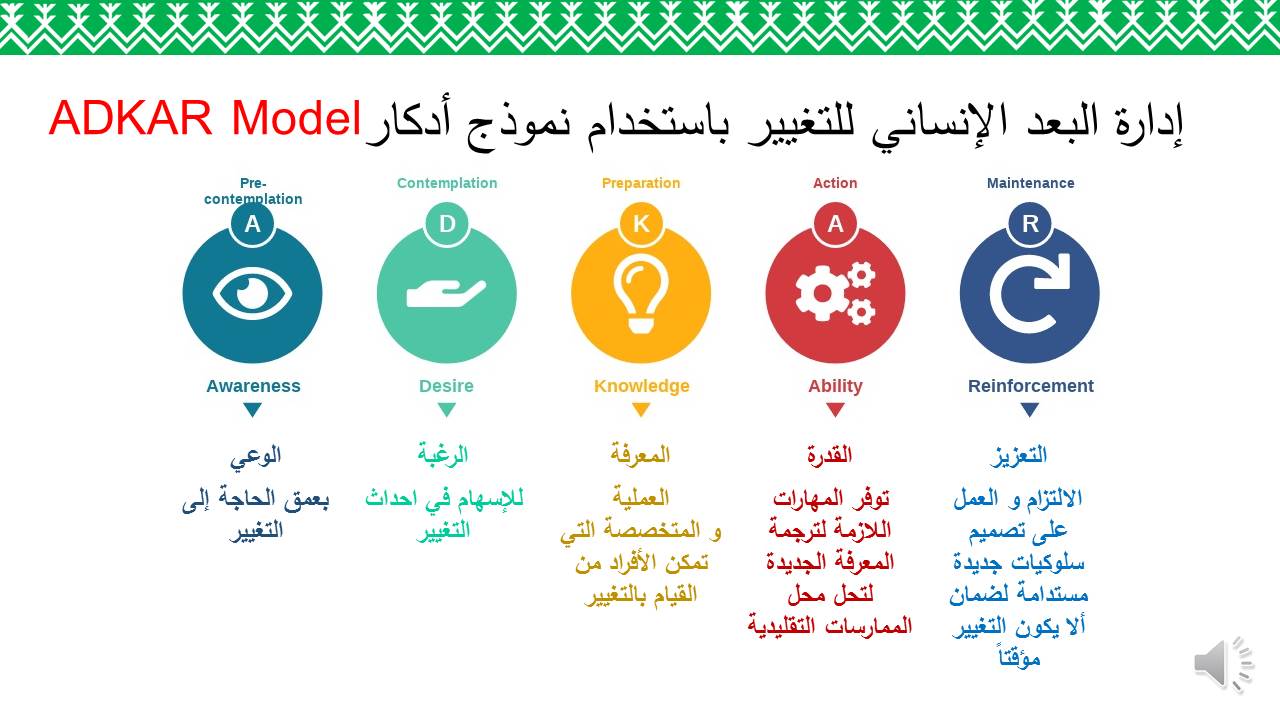 إدارة البعد الإنساني للتغيير باستخدام نموذج أدكار ADKAR Model

Pre-contemplation
A
Awareness
الوعي
بعمق الحاجة إلى التغيير

Contemplation
D
Desire
الرغبة
للإسهام في احداث التغيير

Preparation
K
Knowledge
المعرفة
العملية و المتخصصة التي تمكن الأفراد من القيام بالتغيير

Action
A
Ability
القدرة
توفر المهارات اللازمة لترجمة المعرفة الجديدة لتحل محل الممارسات التقليدية

Maintenance
R
Reinforcement
التعزيز
الالتزام و العمل على تصميم سلوكيات جديدة مستدامة لضمان ألا يكون التغيير مؤقتاً